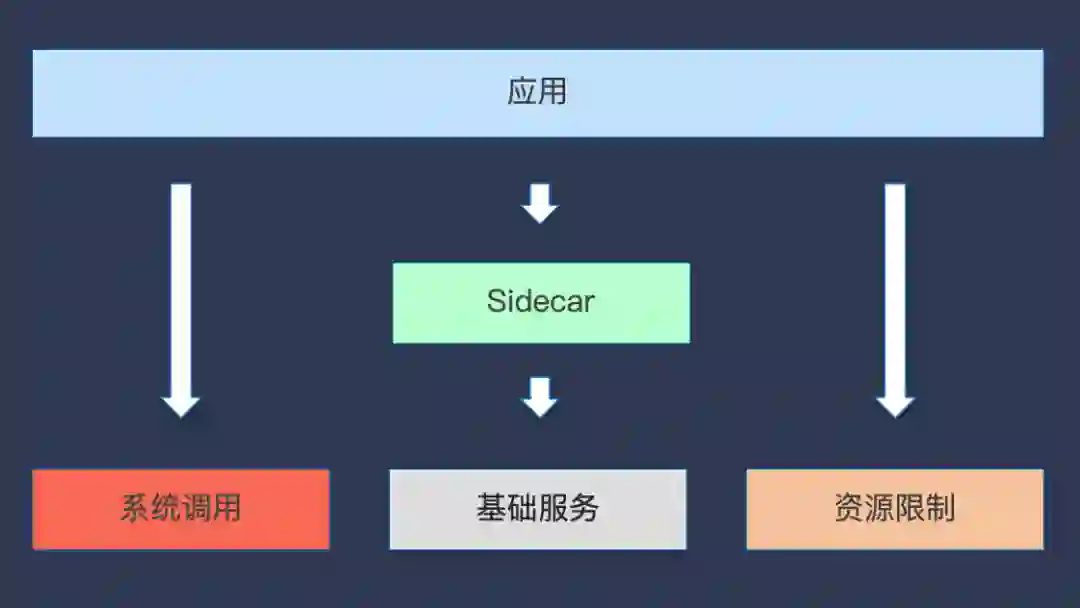 应用

Sidecar

系统调用

基础服务

资源限制